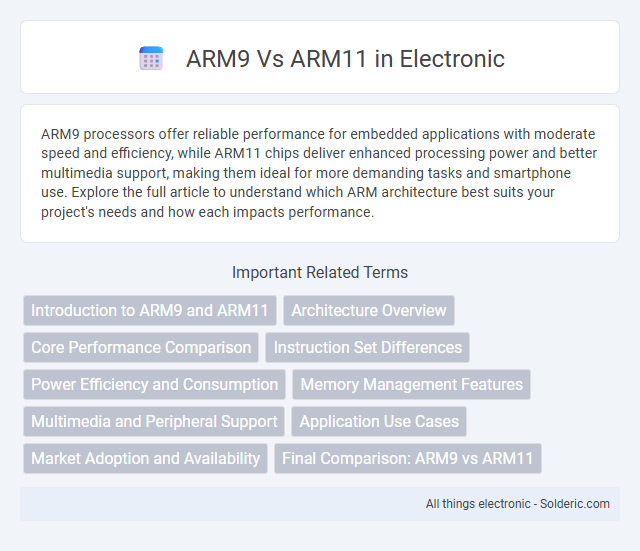 ARM9 Vs ARM11 in Electronic

ARM9 processors offer reliable performance for embedded applications with moderate speed and efficiency, while ARM11 chips deliver enhanced processing power and better multimedia support, making them ideal for more demanding tasks and smartphone use. Explore the full article to understand which ARM architecture best suits your project's needs and how each impacts performance.

Important Related Terms

Introduction to ARM9 and ARM11

Architecture Overview

Core Performance Comparison

Instruction Set Differences

Power Efficiency and Consumption

Memory Management Features

Multimedia and Peripheral Support

Application Use Cases

Market Adoption and Availability

Final Comparison: ARM9 vs ARM11

All things electronic - Solderic.com